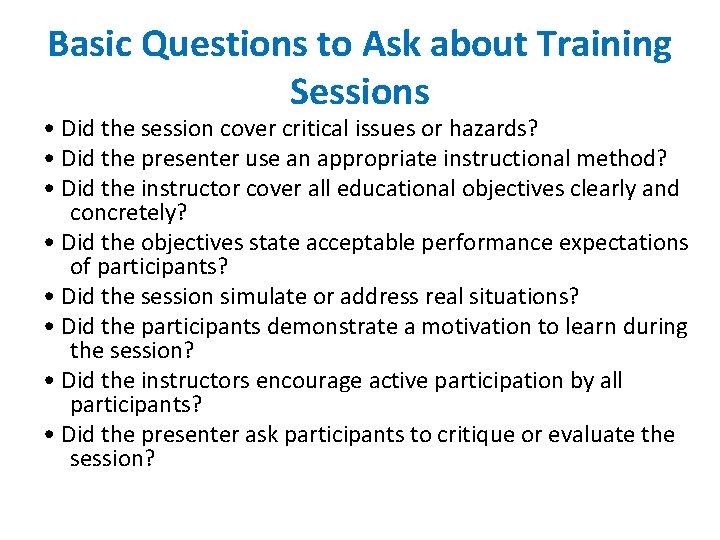 Basic Questions to Ask about Training Sessions

• Did the session cover critical issues or hazards?
• Did the presenter use an appropriate instructional method?
• Did the instructor cover all educational objectives clearly and concretely?
• Did the objectives state acceptable performance expectations of participants?
• Did the session simulate or address real situations?
• Did the participants demonstrate a motivation to learn during the session?
• Did the instructors encourage active participation by all participants?
• Did the presenter ask participants to critique or evaluate the session?